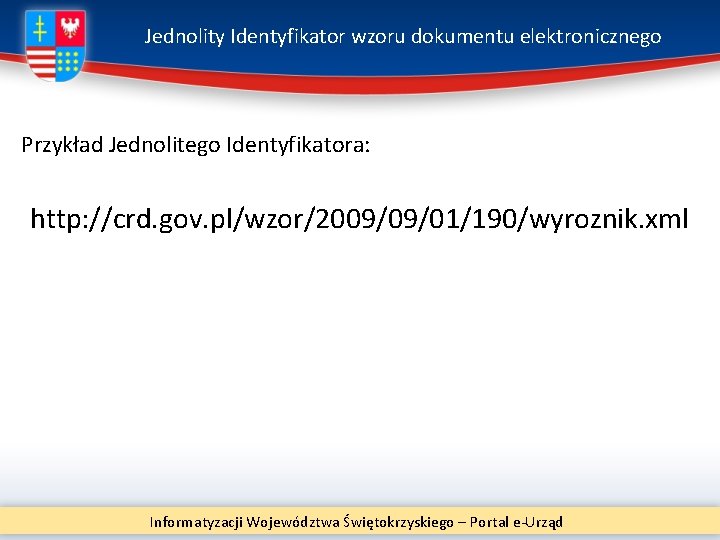 Jednolity Identyfikator wzoru dokumentu elektronicznego

Przykład Jednolitego Identyfikatora:

http://crd.gov.pl/wzor/2009/09/01/190/wyroznik.xml

Informatyzacji Województwa Świętokrzyskiego – Portal e-Urząd